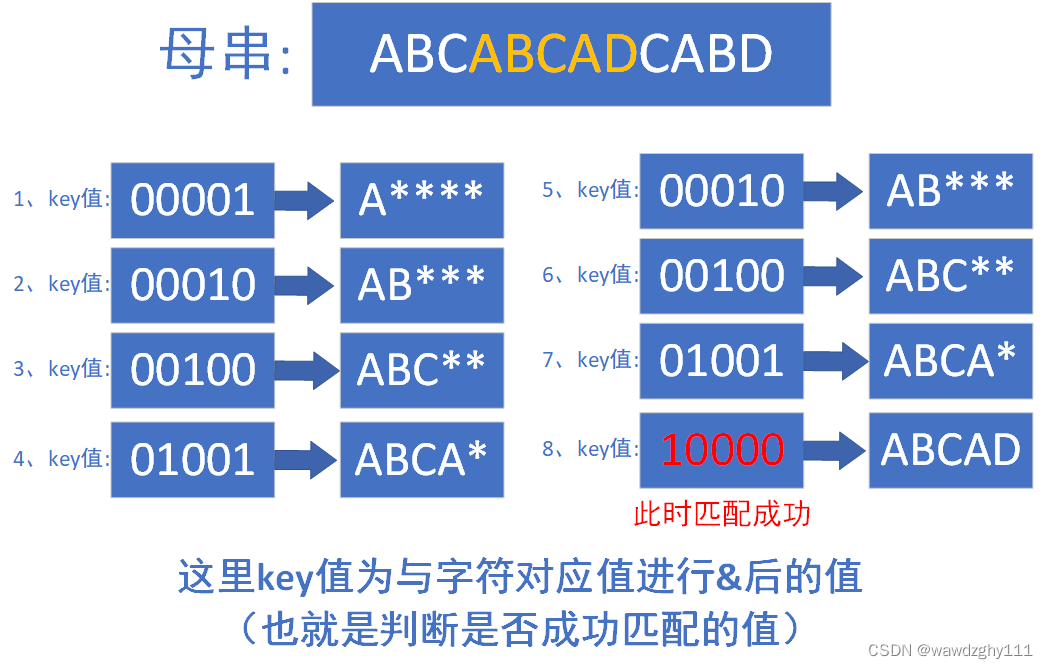 母串: ABCABCADCABD

1、key值: 00001 A****

2、key值: 00010 AB***

3、key值: 00100 ABC**

4、key值: 01001 ABCA*

5、key值: 00010 AB***

6、key值: 00100 ABC**

7、key值: 01001 ABCA*

8、key值: 10000 ABCAD

此时匹配成功

这里key值为与字符对应值进行&后的值
（也就是判断是否成功匹配的值）

CSDN @wawdzghy111